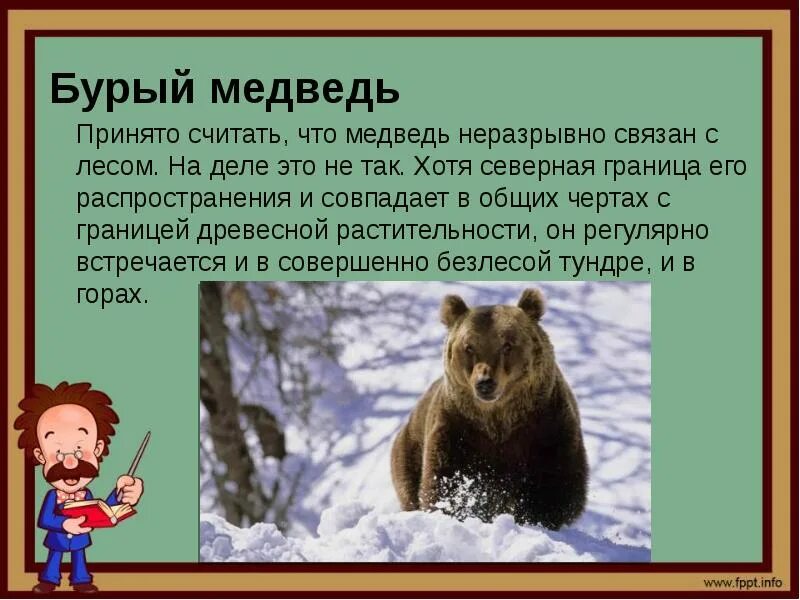 Бурый медведь

Принято считать, что медведь неразрывно связан с лесом. На деле это не так. Хотя северная граница его распространения и совпадает в общих чертах с границей древесной растительности, он регулярно встречается и в совершенно безлесой тундре, и в горах.

www.fppt.info